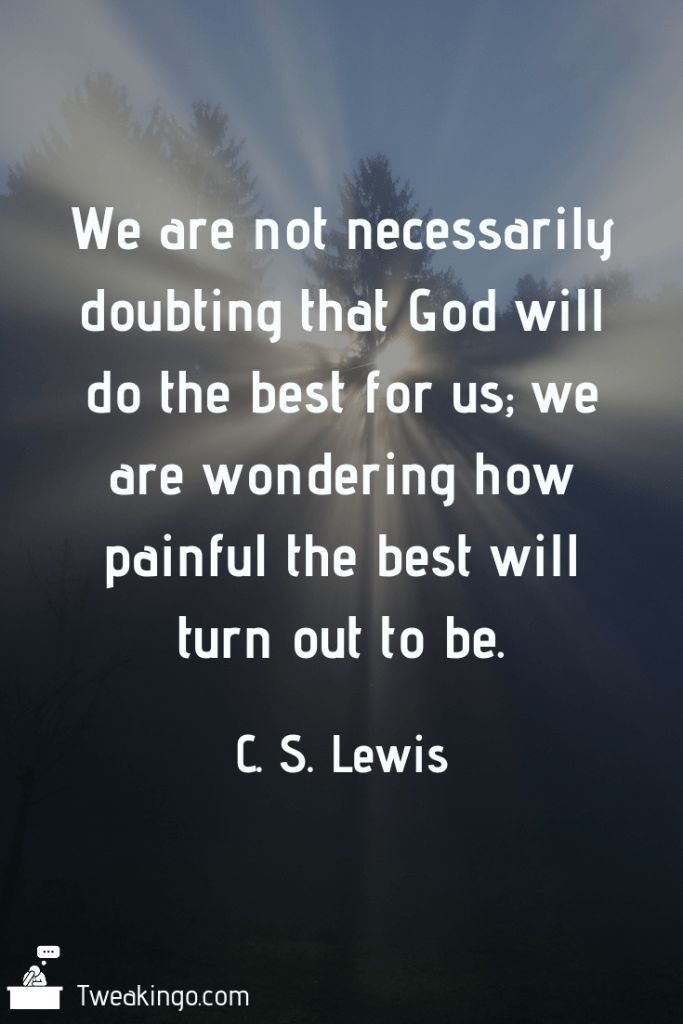 We are not necessarily doubting that God will do the best for us; we are wondering how painful the best will turn out to be.

C. S. Lewis

Tweakingo.com